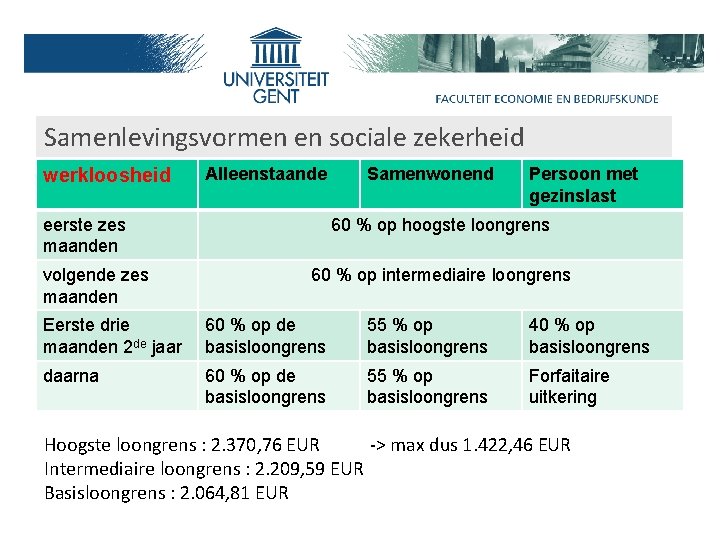 UNIVERSITEIT GENT

FACULTEIT ECONOMIE EN BEDRIJFSKUNDE

Samenlevingsvormen en sociale zekerheid

| werkloosheid | Alleenstaande | Samenwonend | Persoon met gezinslast |
|---|---|---|---|
| eerste zes maanden | 60 % op hoogste loongrens | | |
| volgende zes maanden | 60 % op intermediaire loongrens | | |
| Eerste drie maanden 2$^{de}$ jaar | 60 % op de basisloongrens | 55 % op basisloongrens | 40 % op basisloongrens |
| daarna | 60 % op de basisloongrens | 55 % op basisloongrens | Forfaitaire uitkering |

Hoogste loongrens : 2.370,76 EUR -> max dus 1.422,46 EUR
Intermediaire loongrens : 2.209,59 EUR
Basisloongrens : 2.064,81 EUR